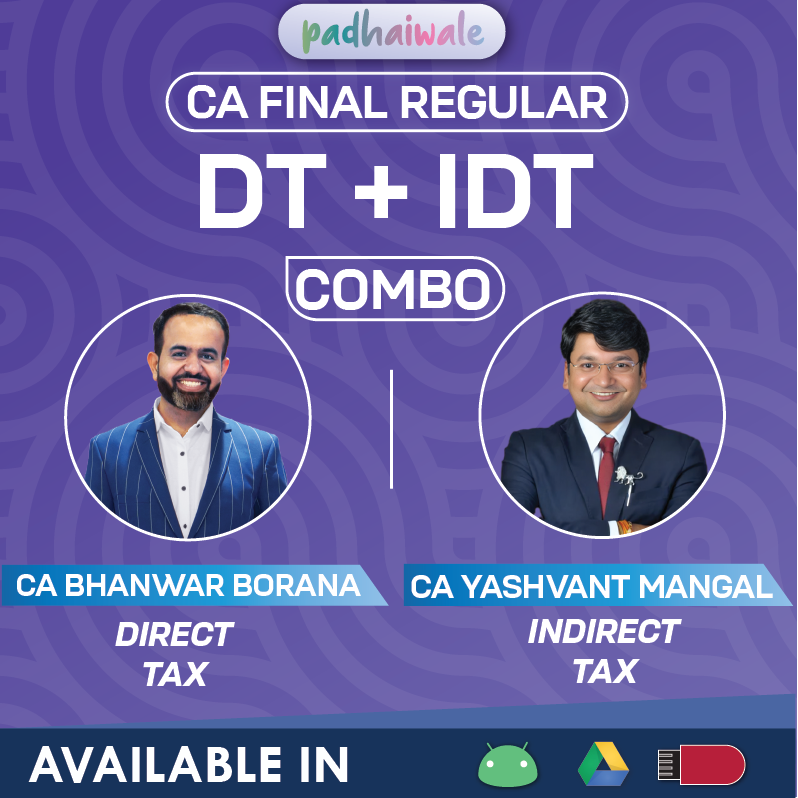 padhaiwale

CA FINAL REGULAR

DT + IDT

COMBO

CA BHANWAR BORANA

DIRECT TAX

CA YASHVANT MANGAL

INDIRECT TAX

AVAILABLE IN